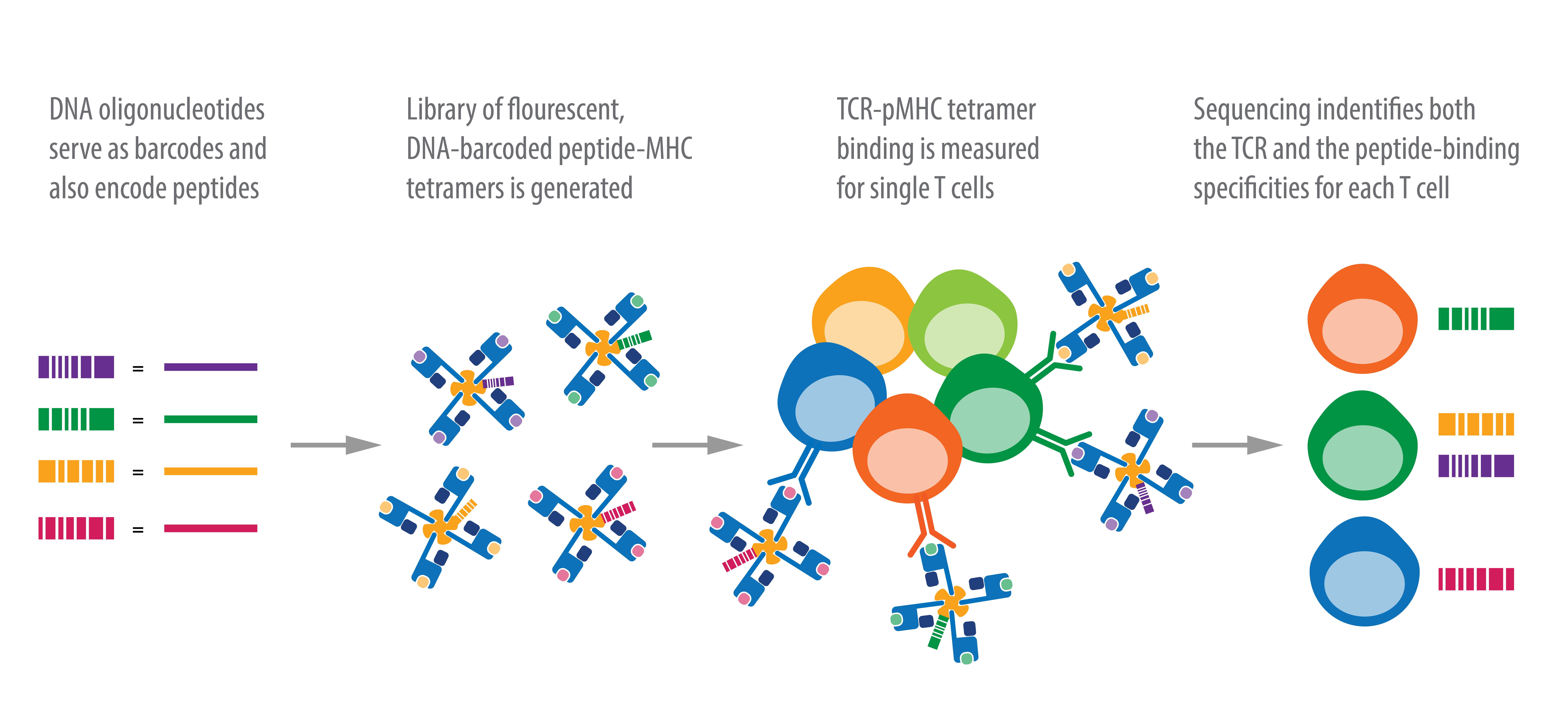 DNA oligonucleotides serve as barcodes and also encode peptides

Library of flourescent, DNA-barcoded peptide-MHC tetramers is generated

TCR-pMHC tetramer binding is measured for single T cells

Sequencing indentifies both the TCR and the peptide-binding specificities for each T cell

=
=
=
=